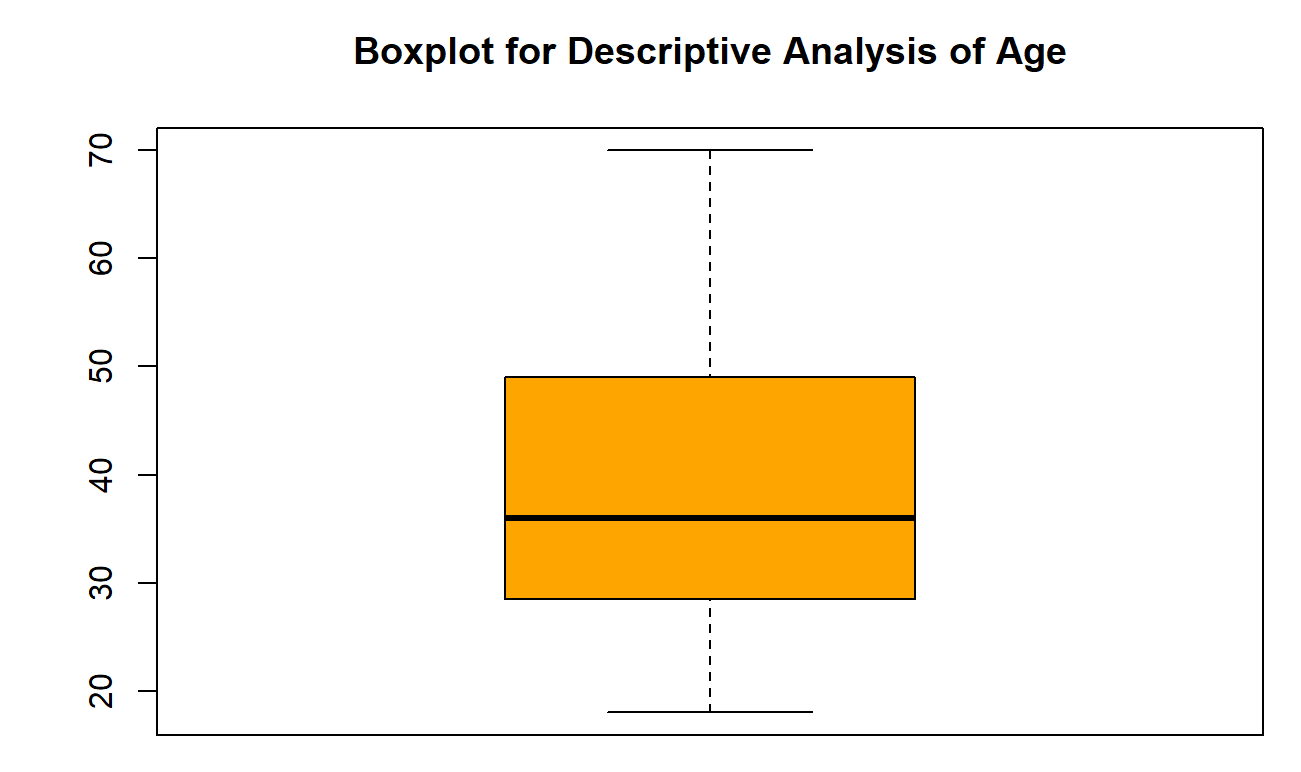 Boxplot for Descriptive Analysis of Age

70
60
50
40
30
20